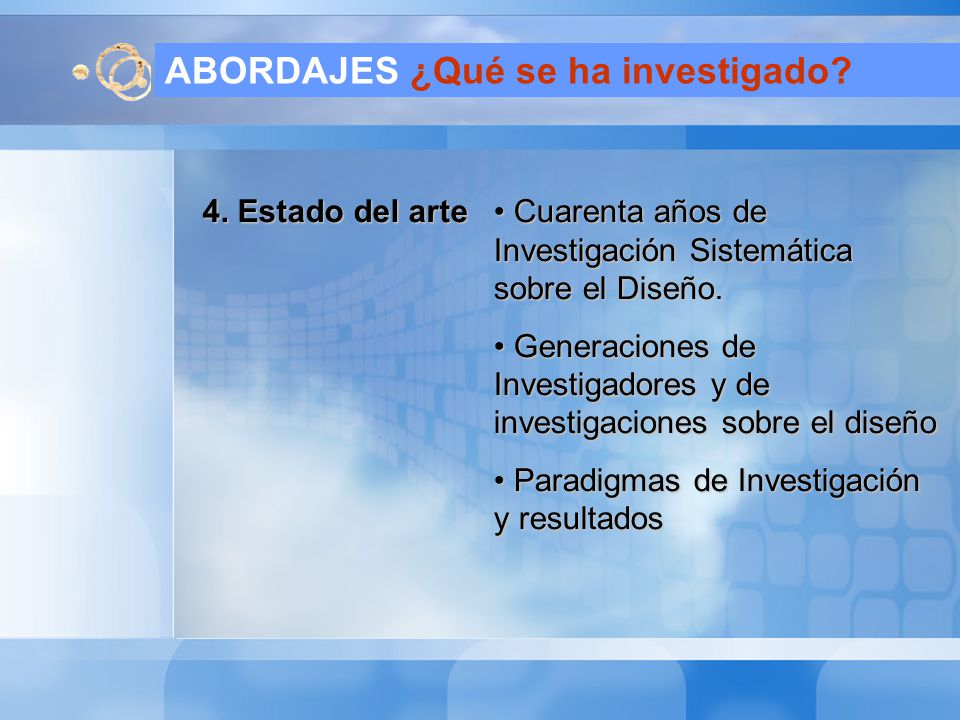 ABORDAJES ¿Qué se ha investigado?

4. Estado del arte

• Cuarenta años de Investigación Sistemática sobre el Diseño.

• Generaciones de Investigadores y de investigaciones sobre el diseño

• Paradigmas de Investigación y resultados